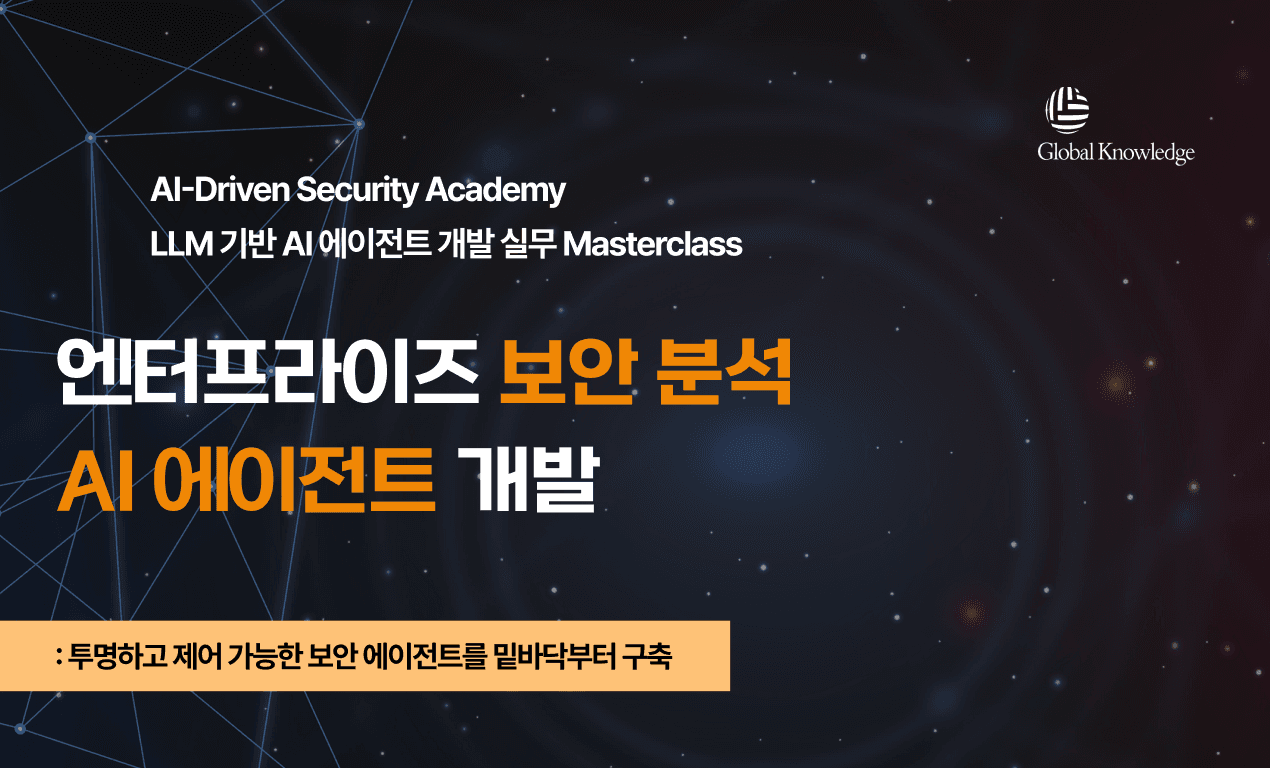 Global Knowledge

AI-Driven Security Academy
LLM 기반 AI 에이전트 개발 실무 Masterclass

엔터프라이즈 보안 분석
AI 에이전트 개발

: 투명하고 제어 가능한 보안 에이전트를 밑바닥부터 구축